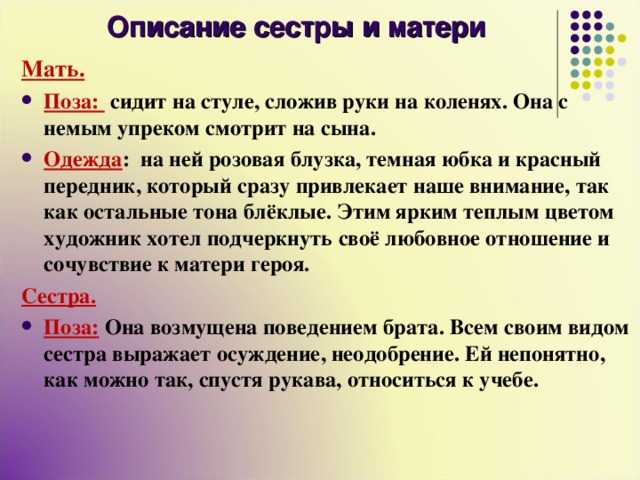 Описание сестры и матери

Мать.

• Поза: сидит на стуле, сложив руки на коленях. Она с немым упреком смотрит на сына.

• Одежда: на ней розовая блузка, темная юбка и красный передник, который сразу привлекает наше внимание, так как остальные тона блёклые. Этим ярким теплым цветом художник хотел подчеркнуть своё любовное отношение и сочувствие к матери героя.

Сестра.

• Поза: Она возмущена поведением брата. Всем своим видом сестра выражает осуждение, неодобрение. Ей непонятно, как можно так, спустя рукава, относиться к учебе.